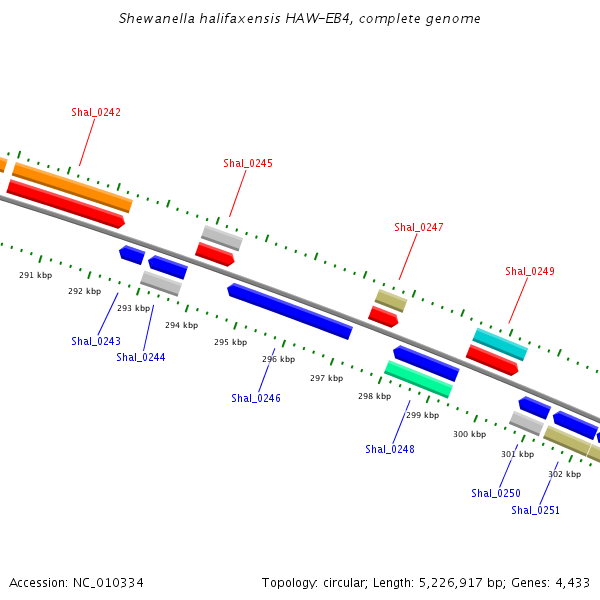 Shewanella halifaxensis HAW-EB4, complete genome

Shal_0242
Shal_0245
Shal_0247
Shal_0249

291 kbp
292 kbp
293 kbp
294 kbp
295 kbp
296 kbp
297 kbp
298 kbp
299 kbp
300 kbp
301 kbp
302 kbp

Shal_0243
Shal_0244
Shal_0246
Shal_0248
Shal_0250
Shal_0251

Accession: NC_010334

Topology: circular; Length: 5,226,917 bp; Genes: 4,433